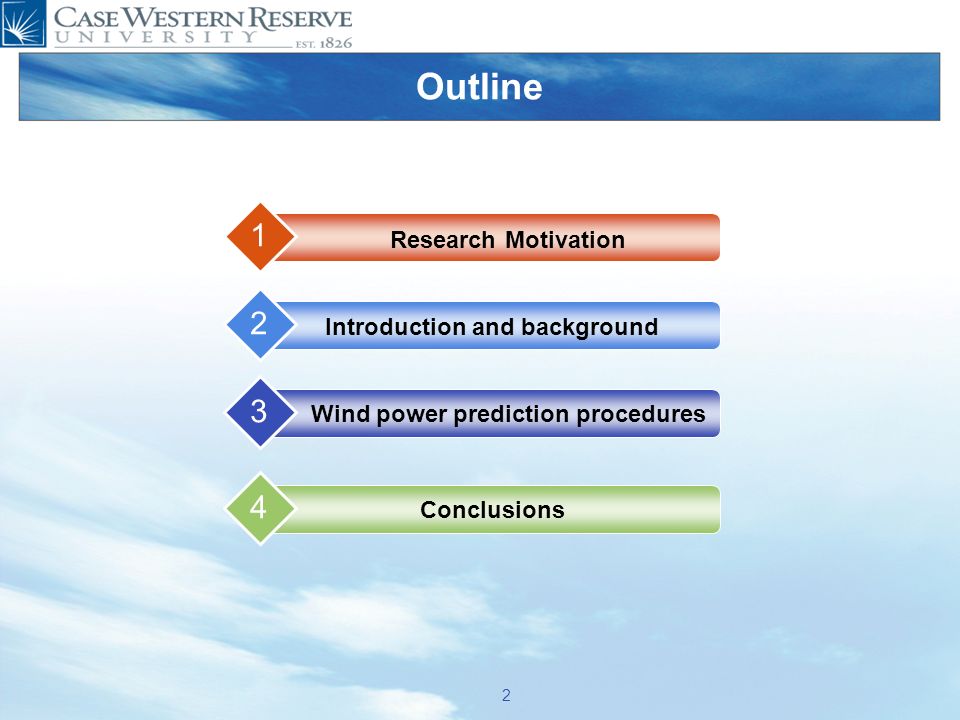 CASE WESTERN RESERVE
UNIVERSITY EST. 1826

Outline

1 Research Motivation

2 Introduction and background

3 Wind power prediction procedures

4 Conclusions

2